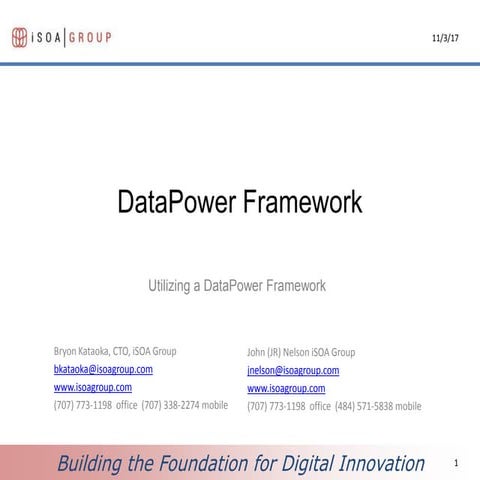 iSOA | GROUP

11/3/17

DataPower Framework

Utilizing a DataPower Framework

Bryon Kataoka, CTO, iSOA Group
bkataoka@isoagroup.com
www.isoagroup.com
(707) 773-1198 office (707) 338-2274 mobile

John (JR) Nelson iSOA Group
jnelson@isoagroup.com
www.isoagroup.com
(707) 773-1198 office (484) 571-5838 mobile

Building the Foundation for Digital Innovation

1